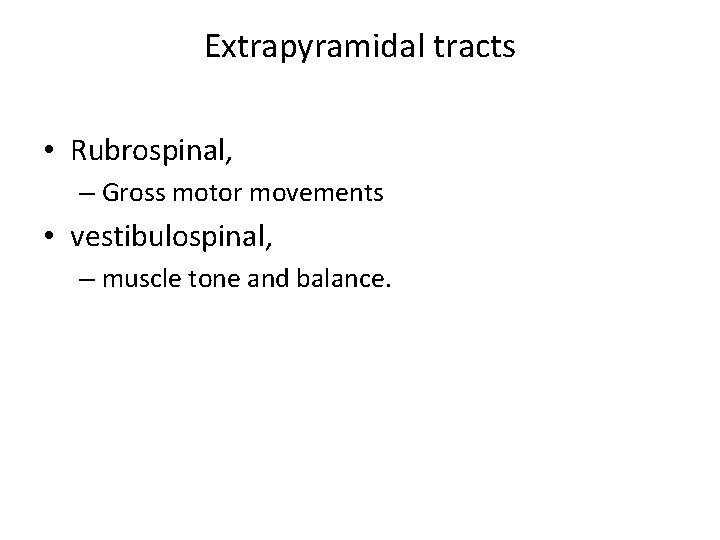 Extrapyramidal tracts

• Rubrospinal,
– Gross motor movements
• vestibulospinal,
– muscle tone and balance.